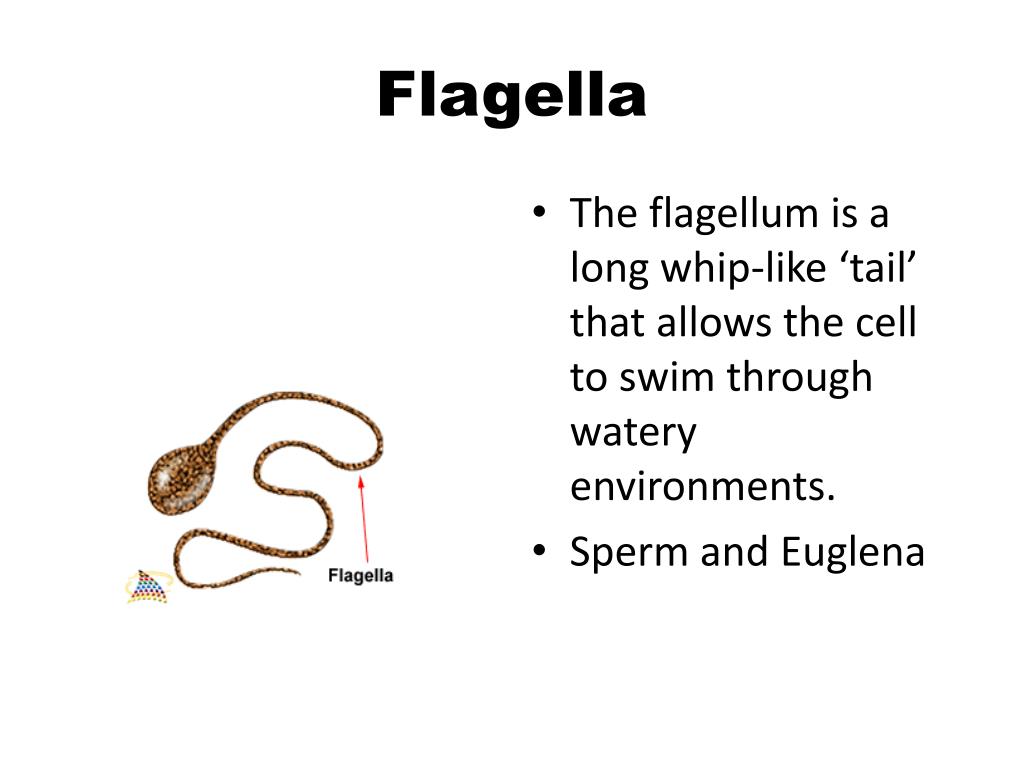 Flagella

Flagella

• The flagellum is a long whip-like ‘tail’ that allows the cell to swim through watery environments.
• Sperm and Euglena